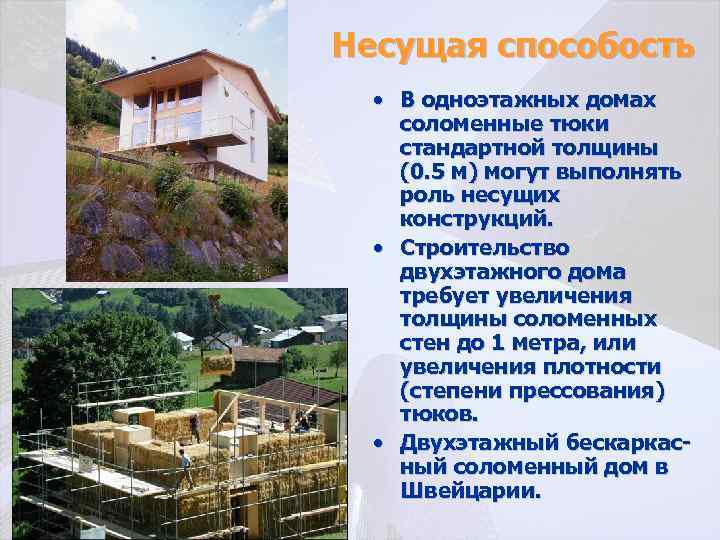 Несущая способость

• В одноэтажных домах соломенные тюки стандартной толщины (0.5 м) могут выполнять роль несущих конструкций.

• Строительство двухэтажного дома требует увеличения толщины соломенных стен до 1 метра, или увеличения плотности (степени прессования) тюков.

• Двухэтажный бескаркасный соломенный дом в Швейцарии.